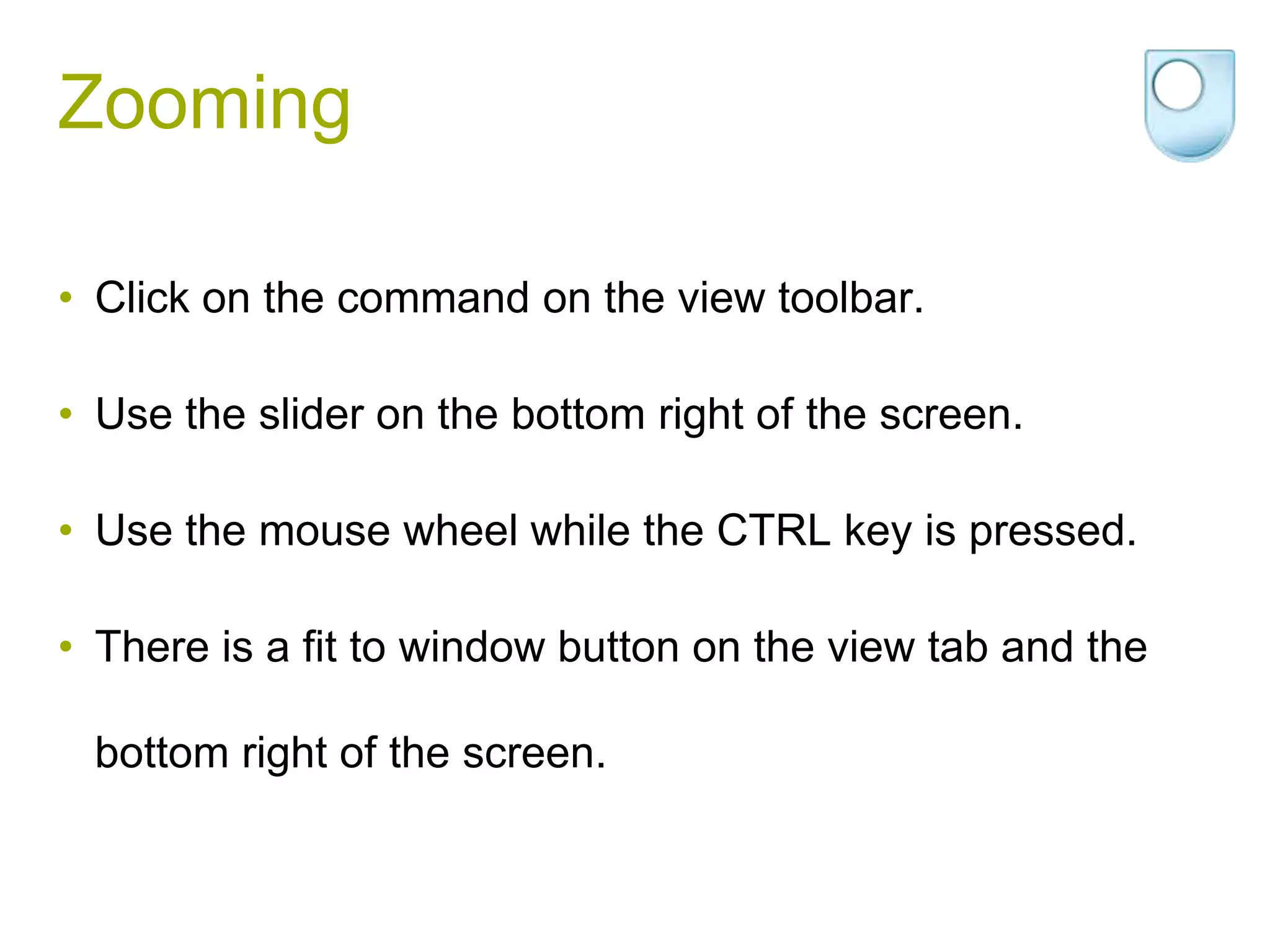 Zooming

• Click on the command on the view toolbar.

• Use the slider on the bottom right of the screen.

• Use the mouse wheel while the CTRL key is pressed.

• There is a fit to window button on the view tab and the bottom right of the screen.